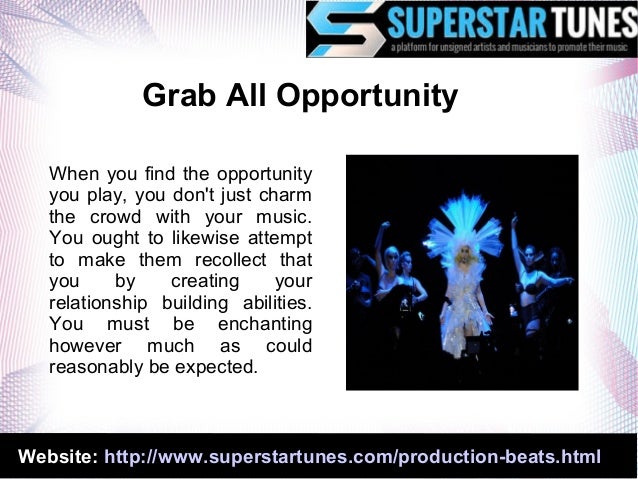 SUPERSTAR TUNES
a platform for unsigned artists and musicians to promote their music

Grab All Opportunity

When you find the opportunity you play, you don't just charm the crowd with your music. You ought to likewise attempt to make them recollect that you by creating your relationship building abilities. You must be enchanting however much as could reasonably be expected.

Website: http://www.superstartunes.com/production-beats.html